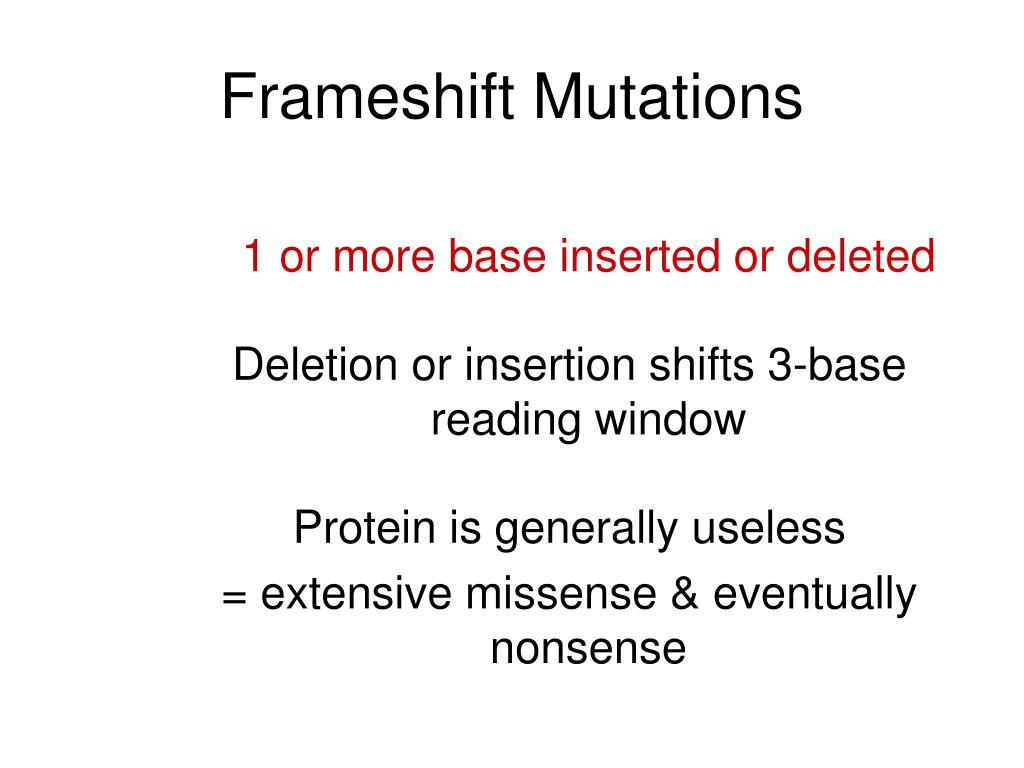 Frameshift Mutations

1 or more base inserted or deleted

Deletion or insertion shifts 3-base reading window

Protein is generally useless
= extensive missense & eventually nonsense